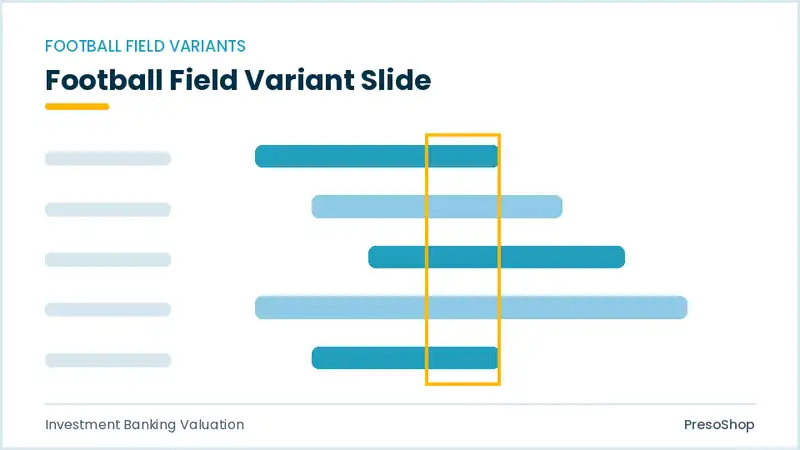 FOOTBALL FIELD VARIANTS

Football Field Variant Slide

Investment Banking Valuation

PresoShop